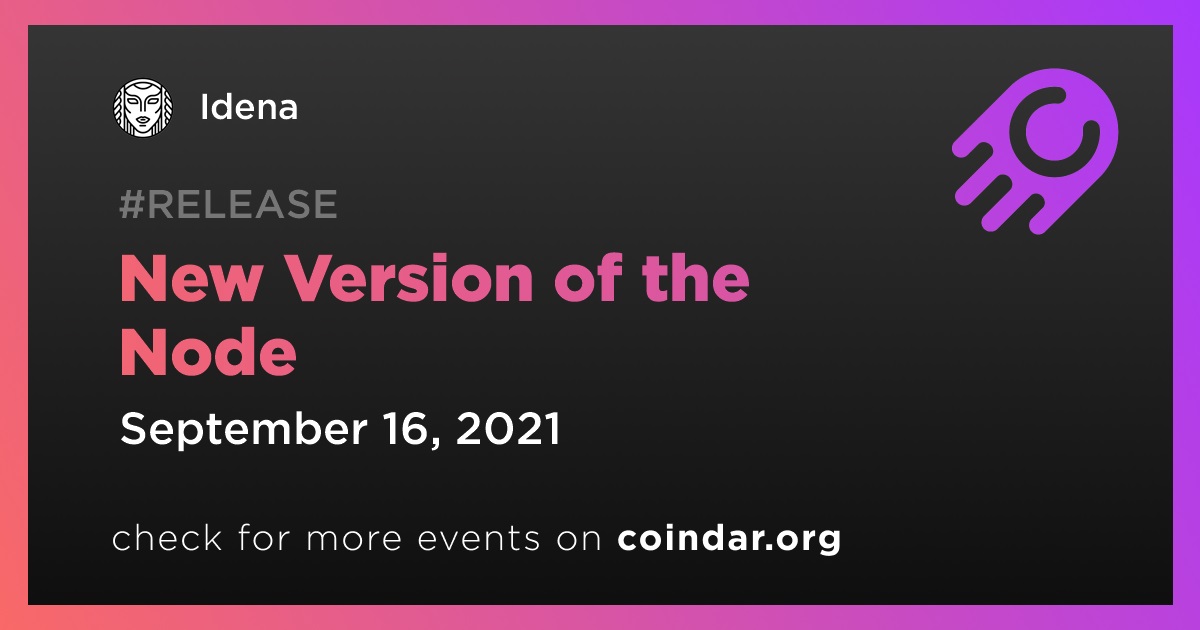 Idena

#RELEASE

New Version of the Node

September 16, 2021

check for more events on coindar.org